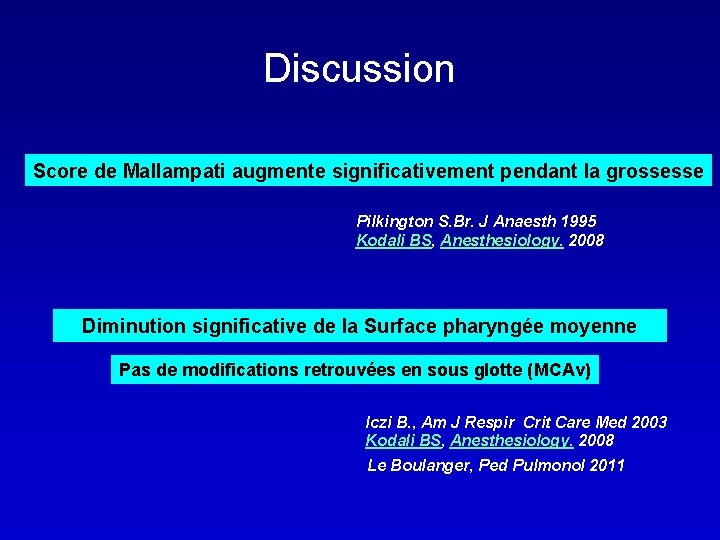 Discussion

Score de Mallampati augmente significativement pendant la grossesse

Pilkington S.Br. J Anaesth 1995
Kodali BS, Anesthesiology. 2008

Diminution significative de la Surface pharyngée moyenne

Pas de modifications retrouvées en sous glotte (MCAv)

Iczi B., Am J Respir Crit Care Med 2003
Kodali BS, Anesthesiology. 2008
Le Boulanger, Ped Pulmonol 2011